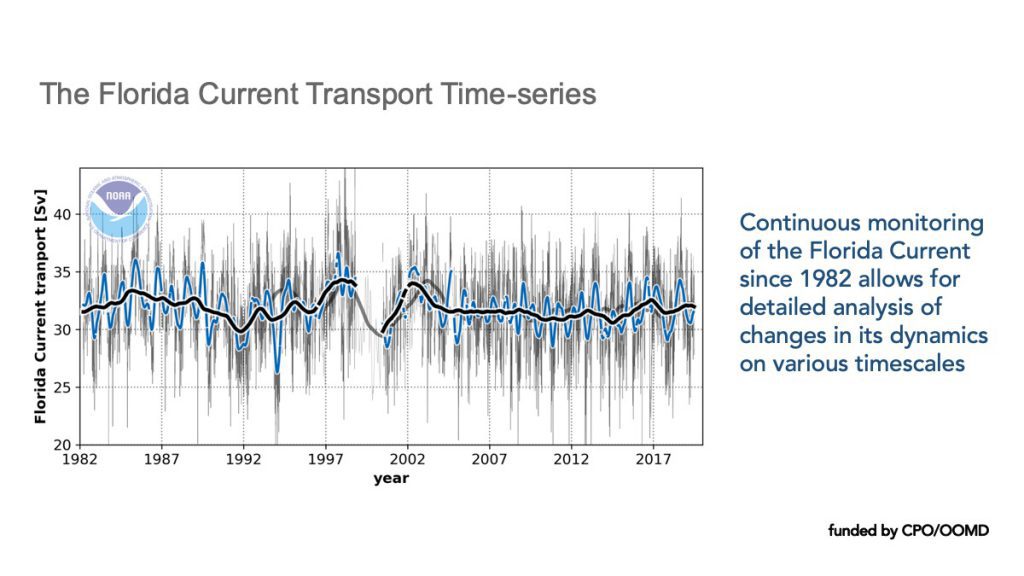 The Florida Current Transport Time-series

NOAA

Florida Current tranport [Sv]

40
35
30
25
20

1982 1987 1992 1997 2002 2007 2012 2017

year

Continuous monitoring of the Florida Current since 1982 allows for detailed analysis of changes in its dynamics on various timescales

funded by CPO/OOMD